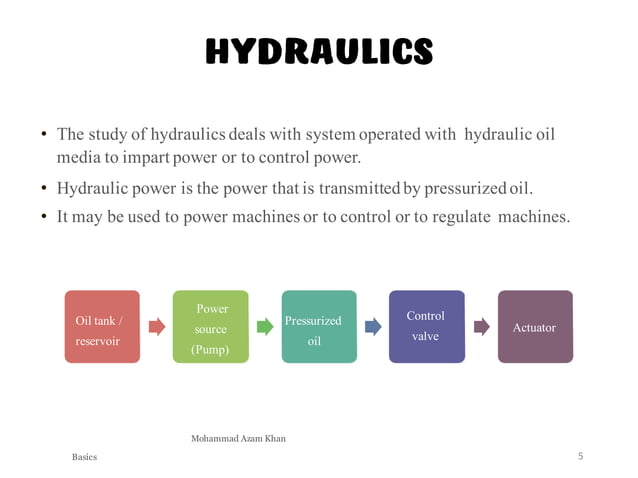 HYDRAULICS

• The study of hydraulics deals with system operated with hydraulic oil media to impart power or to control power.

• Hydraulic power is the power that is transmitted by pressurized oil.

• It may be used to power machines or to control or to regulate machines.

Oil tank / reservoir

Power source (Pump)

Pressurized oil

Control valve

Actuator

Mohammad Azam Khan

Basics

5